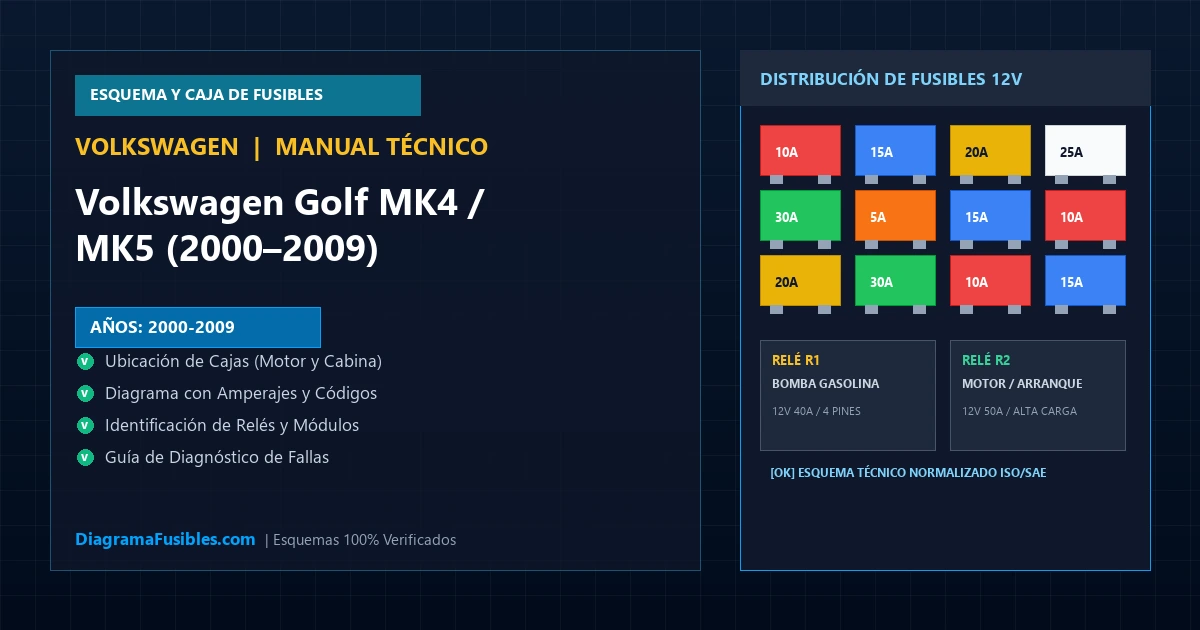 ESQUEMA Y CAJA DE FUSIBLES

VOLKSWAGEN | MANUAL TÉCNICO

Volkswagen Golf MK4 / MK5 (2000–2009)

AÑOS: 2000-2009

✓ Ubicación de Cajas (Motor y Cabina)
✓ Diagrama con Amperajes y Códigos
✓ Identificación de Relés y Módulos
✓ Guía de Diagnóstico de Fallas

DiagramaFusibles.com | Esquemas 100% Verificados

DISTRIBUCIÓN DE FUSIBLES 12V

10A 15A 20A 25A
30A 5A 15A 10A
20A 30A 10A 15A

RELÉ R1
BOMBA GASOLINA
12V 40A / 4 PINES

RELÉ R2
MOTOR / ARRANQUE
12V 50A / ALTA CARGA

[OK] ESQUEMA TÉCNICO NORMALIZADO ISO/SAE